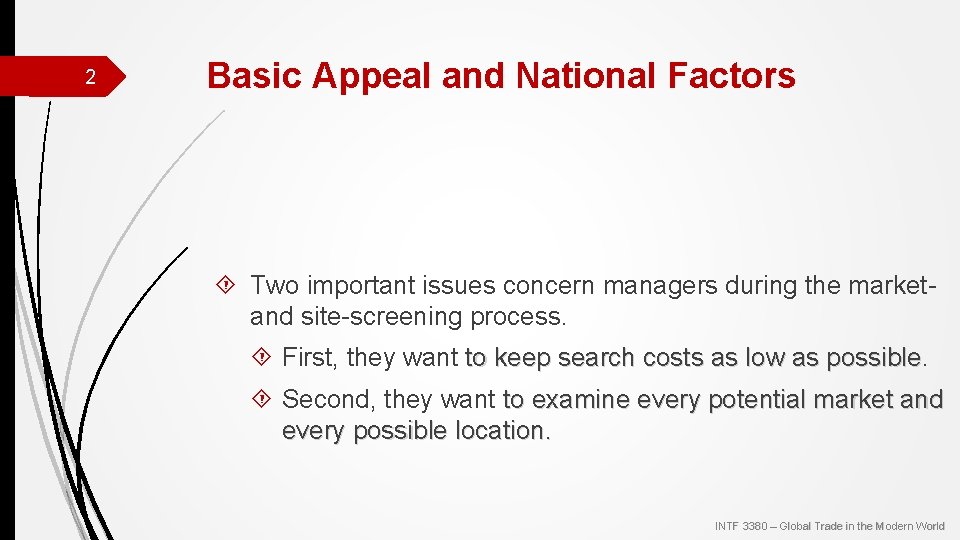 2

Basic Appeal and National Factors

Two important issues concern managers during the market- and site-screening process.

First, they want to keep search costs as low as possible.

Second, they want to examine every potential market and every possible location.

INTF 3380 – Global Trade in the Modern World